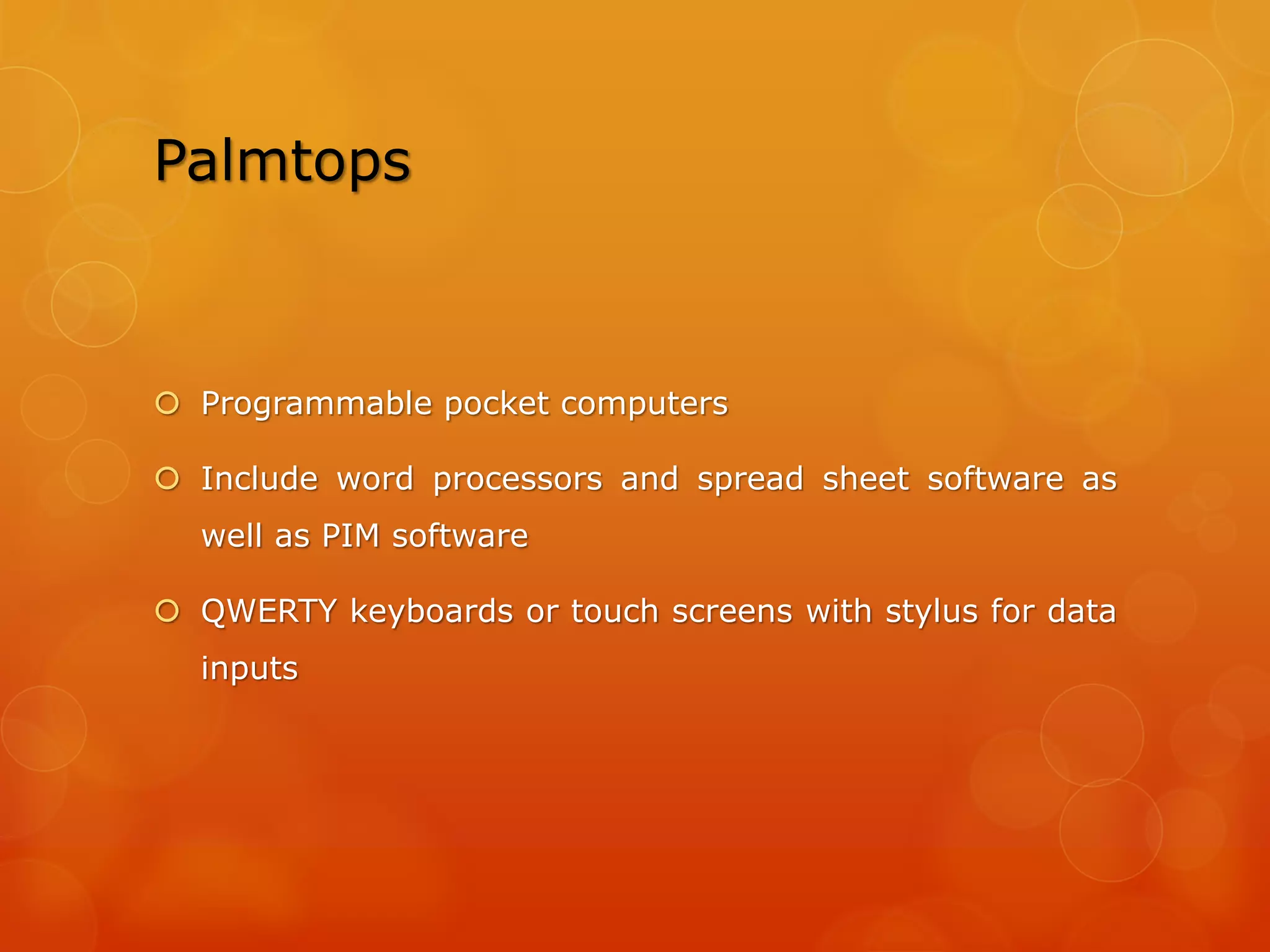 Palmtops

Programmable pocket computers

Include word processors and spread sheet software as well as PIM software

QWERTY keyboards or touch screens with stylus for data inputs